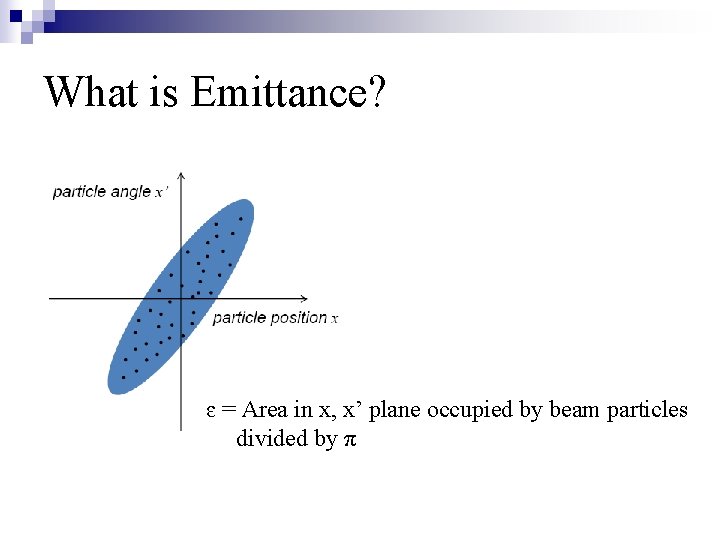 What is Emittance?

particle angle x'

particle position x

ε = Area in x, x' plane occupied by beam particles divided by π